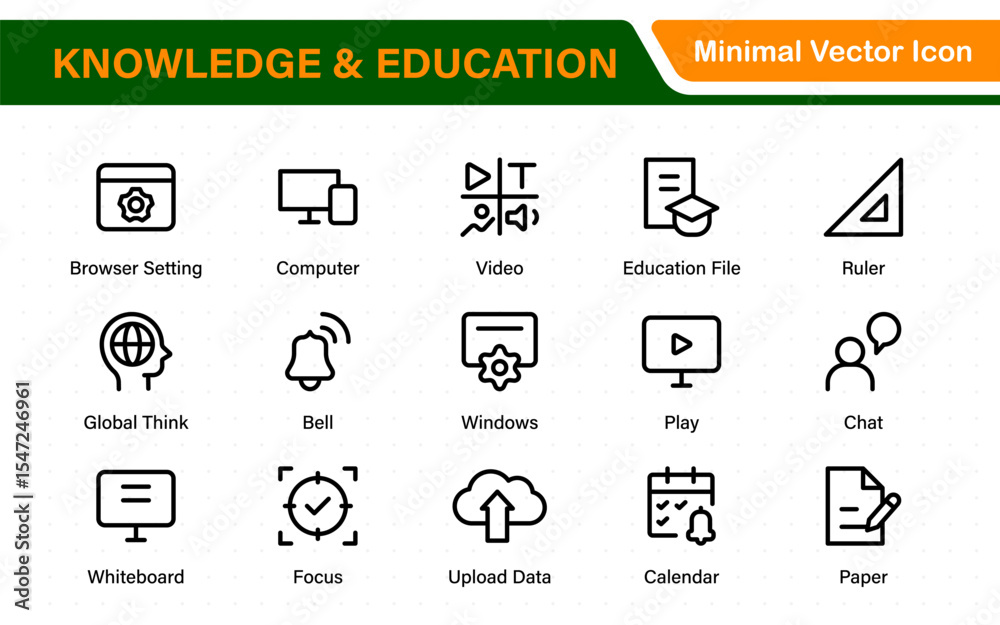 KNOWLEDGE & EDUCATION

Minimal Vector Icon

Browser Setting

Computer

Video

Education File

Ruler

Global Think

Bell

Windows

Play

Chat

Whiteboard

Focus

Upload Data

Calendar

Paper

Adobe Stock | #1547246961